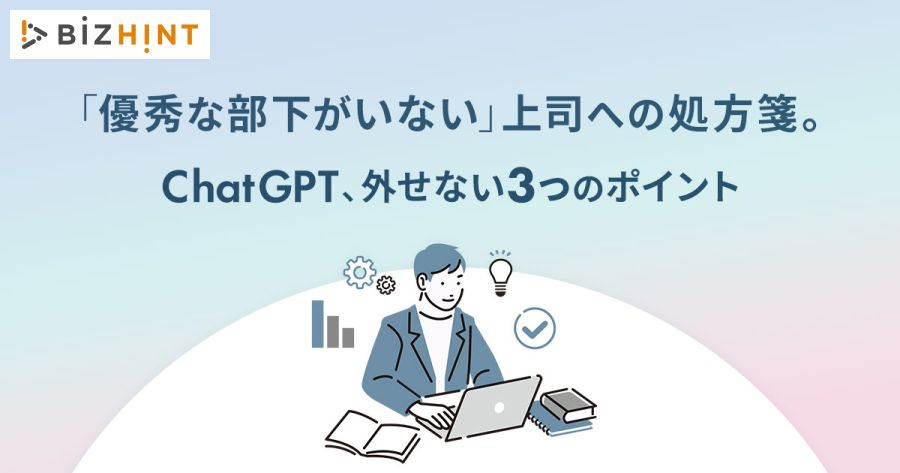 BIZHINT

「優秀な部下がいない」上司への処方箋。

ChatGPT、外せない3つのポイント